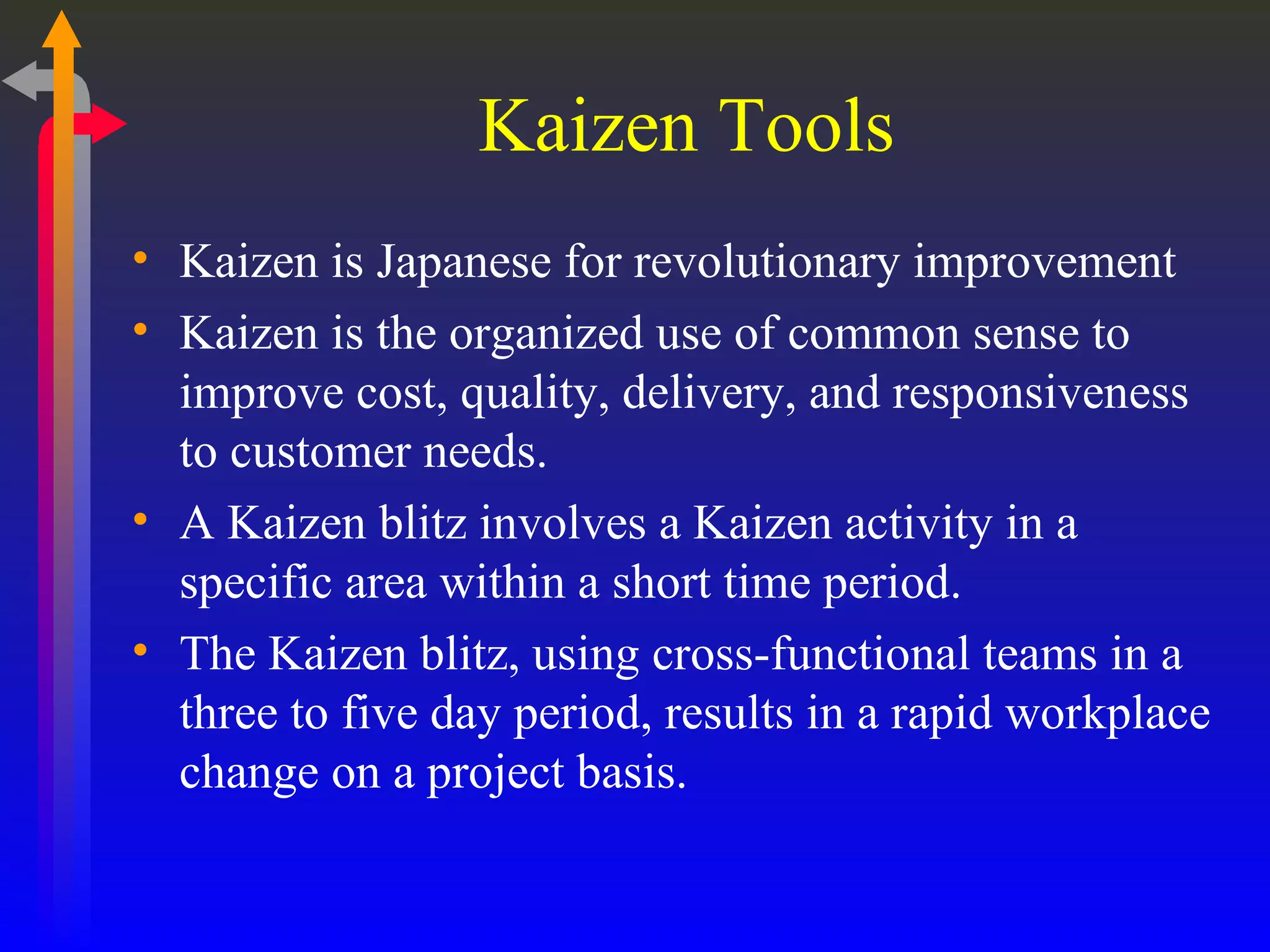 Kaizen Tools

• Kaizen is Japanese for revolutionary improvement
• Kaizen is the organized use of common sense to improve cost, quality, delivery, and responsiveness to customer needs.
• A Kaizen blitz involves a Kaizen activity in a specific area within a short time period.
• The Kaizen blitz, using cross-functional teams in a three to five day period, results in a rapid workplace change on a project basis.